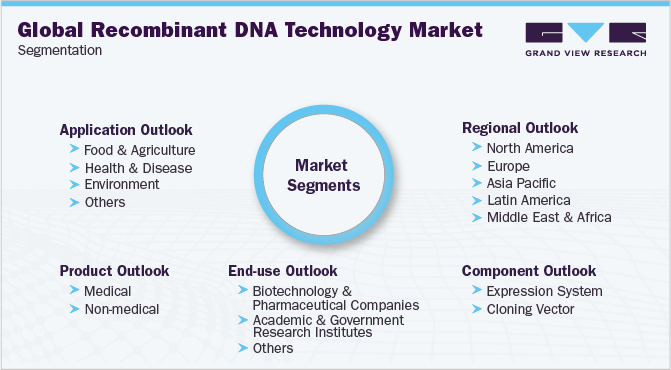 Global Recombinant DNA Technology Market
Segmentation

GRAND VIEW RESEARCH

Application Outlook
Food & Agriculture
Health & Disease
Environment
Others

Market Segments

Regional Outlook
North America
Europe
Asia Pacific
Latin America
Middle East & Africa

Product Outlook
Medical
Non-medical

End-use Outlook
Biotechnology & Pharmaceutical Companies
Academic & Government Research Institutes
Others

Component Outlook
Expression System
Cloning Vector